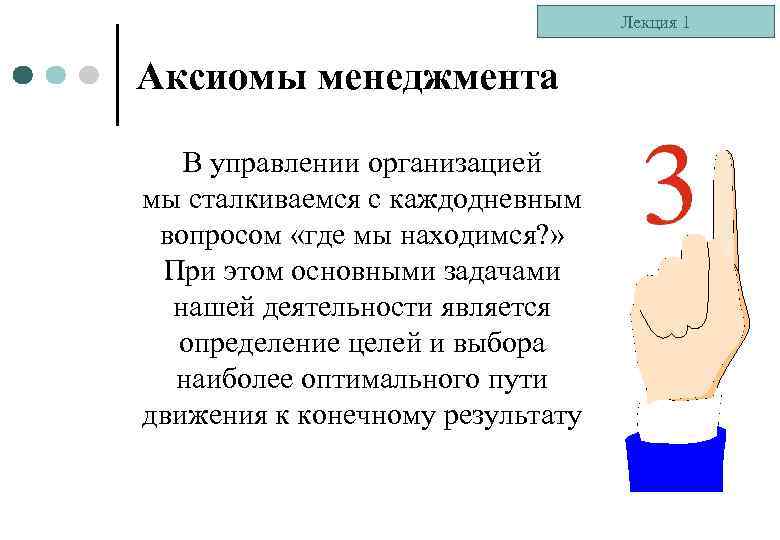 Лекция 1

Аксиомы менеджмента

В управлении организацией мы сталкиваемся с каждодневным вопросом «где мы находимся?» При этом основными задачами нашей деятельности является определение целей и выбора наиболее оптимального пути движения к конечному результату

3